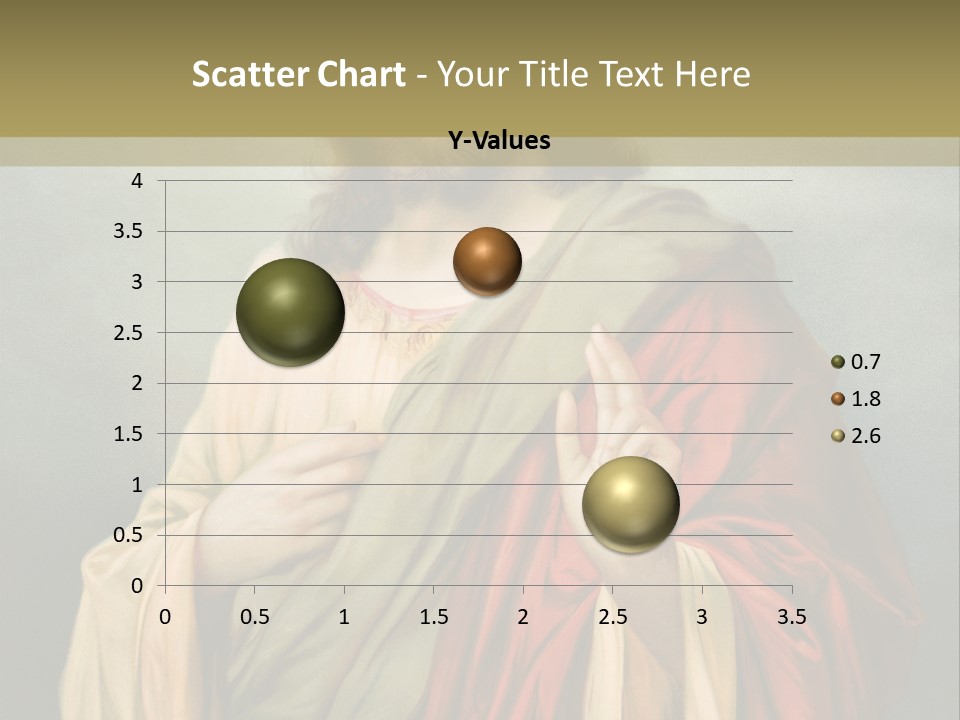 Scatter Chart - Your Title Text Here

Y-Values

4
3.5
3
2.5
2
1.5
1
0.5
0

0 0.5 1 1.5 2 2.5 3 3.5

0.7
1.8
2.6